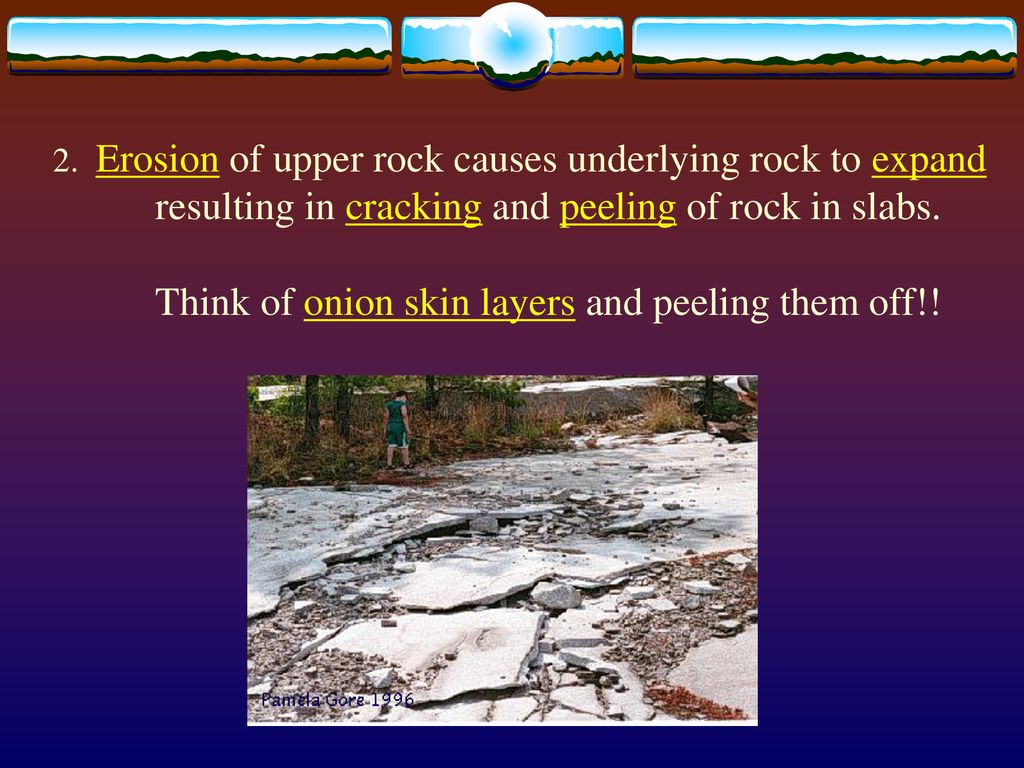 2. Erosion of upper rock causes underlying rock to expand resulting in cracking and peeling of rock in slabs.

Think of onion skin layers and peeling them off!!

Pamela Gore 1996